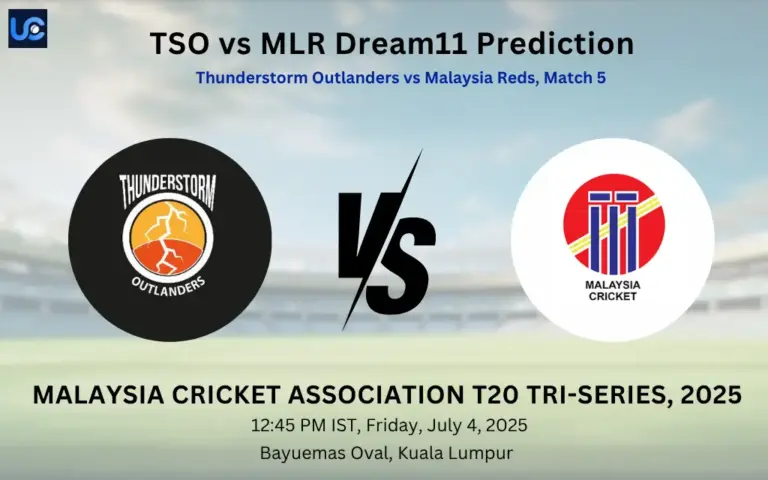 UC

TSO vs MLR Dream11 Prediction

Thunderstorm Outlanders vs Malaysia Reds, Match 5

THUNDERSTORM
OUTLANDERS

VS

MALAYSIA CRICKET

MALAYSIA CRICKET ASSOCIATION T20 TRI-SERIES, 2025

12:45 PM IST, Friday, July 4, 2025

Bayuemas Oval, Kuala Lumpur